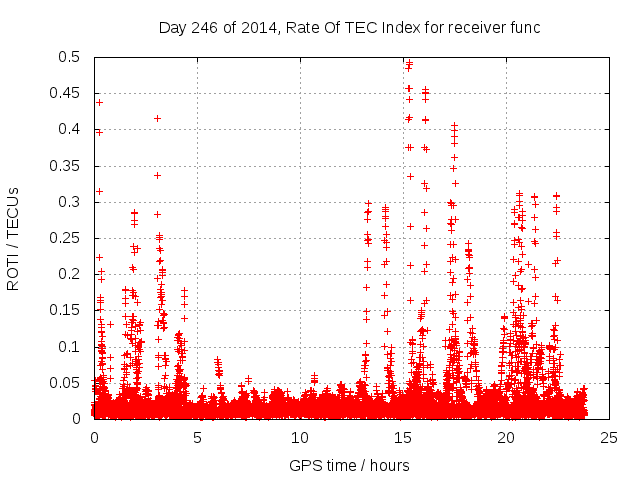 Day 246 of 2014, Rate Of TEC Index for receiver func

ROTI / TECUs

0.5
0.45
0.4
0.35
0.3
0.25
0.2
0.15
0.1
0.05
0

0 5 10 15 20 25

GPS time / hours